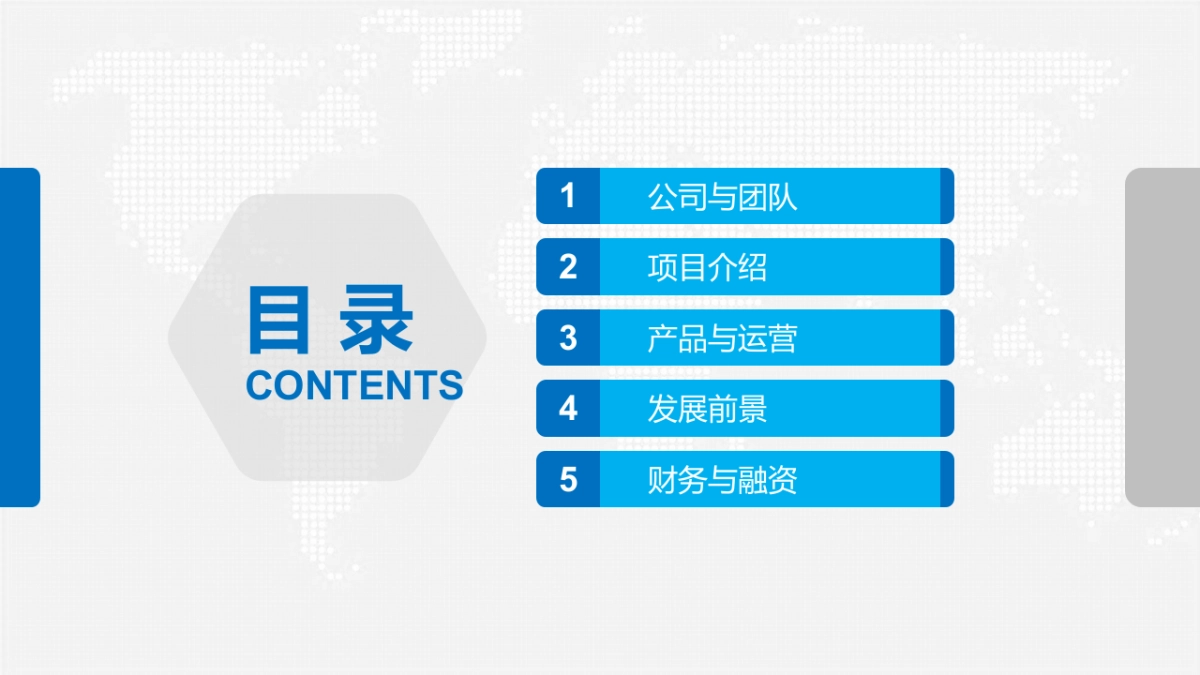 目录
CONTENTS

1 公司与团队

2 项目介绍

3 产品与运营

4 发展前景

5 财务与融资